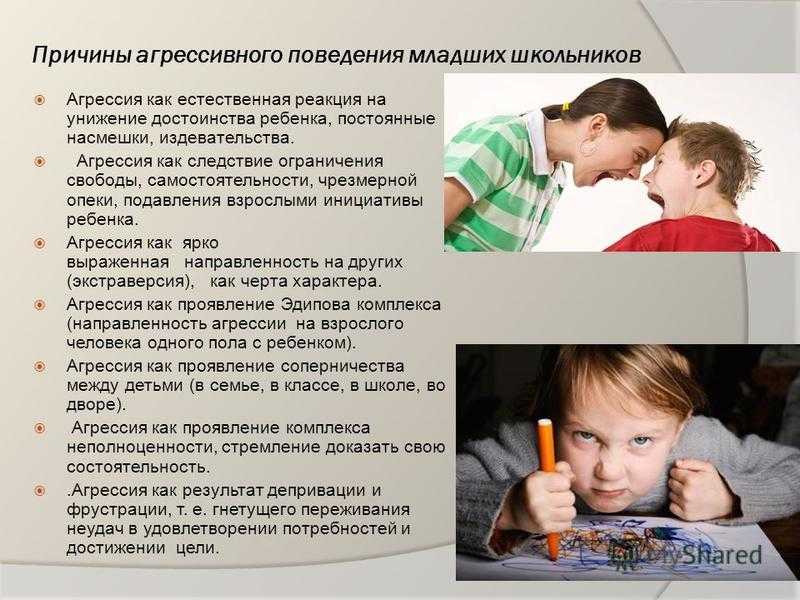 Причины агрессивного поведения младших школьников

Агрессия как естественная реакция на унижение достоинства ребенка, постоянные насмешки, издевательства.

Агрессия как следствие ограничения свободы, самостоятельности, чрезмерной опеки, подавления взрослыми инициативы ребенка.

Агрессия как ярко выраженная направленность на других (экстраверсия), как черта характера.

Агрессия как проявление Эдипова комплекса (направленность агрессии на взрослого человека одного пола с ребенком).

Агрессия как проявление соперничества между детьми (в семье, в классе, в школе, во дворе).

Агрессия как проявление комплекса неполноценности, стремление доказать свою состоятельность.

.Агрессия как результат депривации и фрустрации, т. е. гнетущего переживания неудач в удовлетворении потребностей и достижении цели.

MyShared